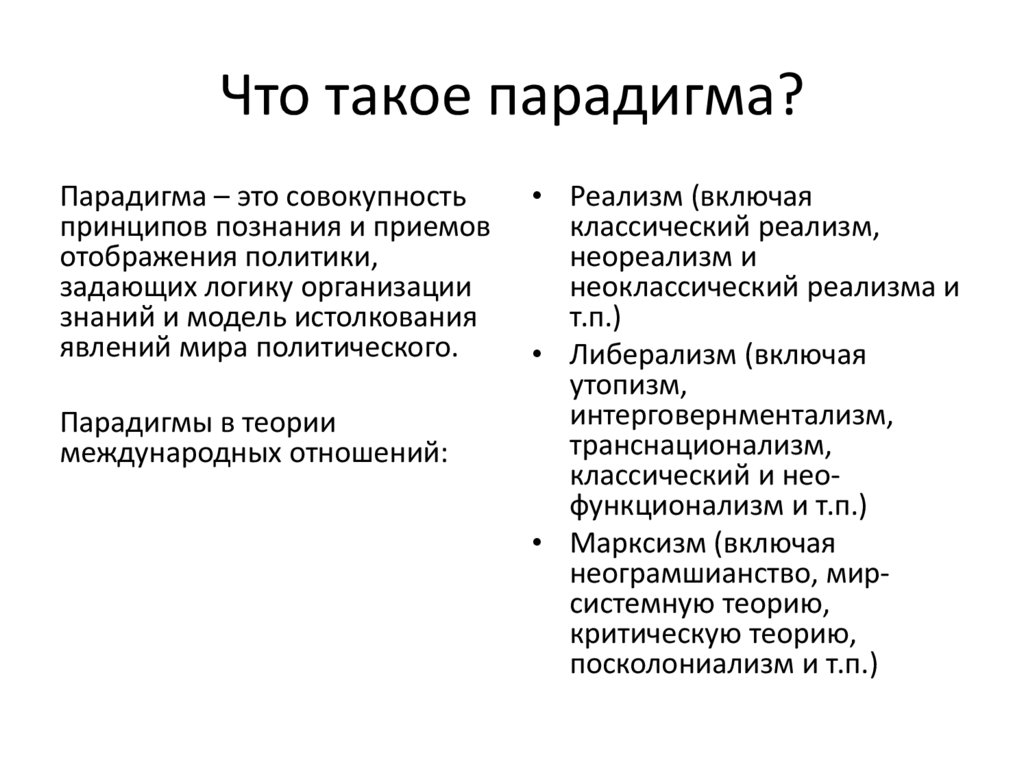 Что такое парадигма?

Парадигма – это совокупность принципов познания и приемов отображения политики, задающих логику организации знаний и модель истолкования явлений мира политического.

Парадигмы в теории международных отношений:

• Реализм (включая классический реализм, неореализм и неоклассический реализма и т.п.)
• Либерализм (включая утопизм, интерговернментализм, транснационализм, классический и нео-функционализм и т.п.)
• Марксизм (включая неограмшианство, мир-системную теорию, критическую теорию, посколониализм и т.п.)